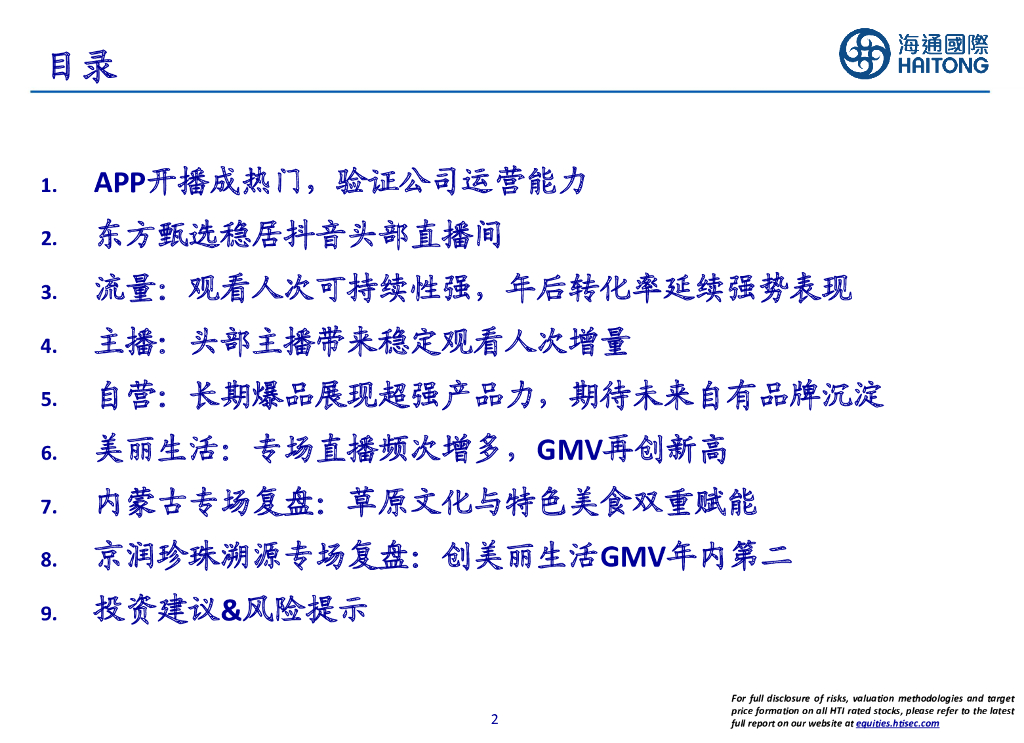 目录

海通國際
HAITONG

1. APP开播成热门，验证公司运营能力
2. 东方甄选稳居抖音头部直播间
3. 流量：观看人次可持续性强，年后转化率延续强势表现
4. 主播：头部主播带来稳定观看人次增量
5. 自营：长期爆品展现超强产品力，期待未来自有品牌沉淀
6. 美丽生活：专场直播频次增多，GMV再创新高
7. 内蒙古专场复盘：草原文化与特色美食双重赋能
8. 京润珍珠溯源专场复盘：创美丽生活GMV年内第二
9. 投资建议&风险提示

2

For full disclosure of risks, valuation methodologies and target price formation on all HTI rated stocks, please refer to the latest full report on our website at equities.htisec.com